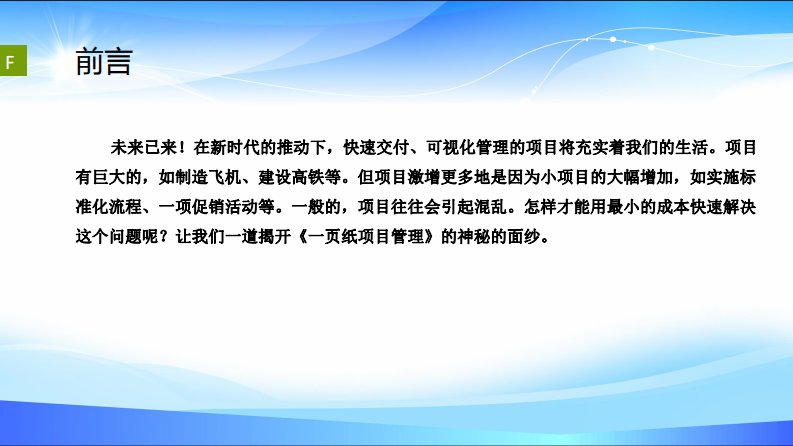 F

前言

未来已来！在新时代的推动下，快速交付、可视化管理的项目将充实着我们的生活。项目有巨大的，如制造飞机、建设高铁等。但项目激增更多地是因为小项目的大幅增加，如实施标准化流程、一项促销活动等。一般的，项目往往会引起混乱。怎样才能用最小的成本快速解决这个问题呢？让我们一道揭开《一页纸项目管理》的神秘的面纱。